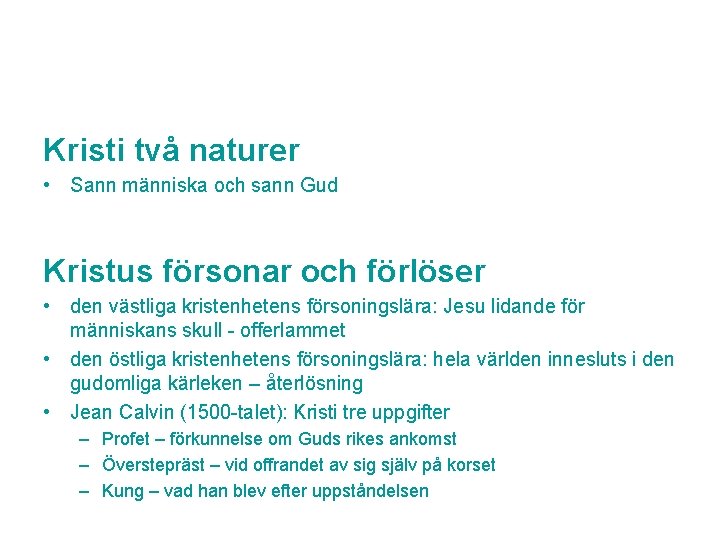 Kristi två naturer

• Sann människa och sann Gud

Kristus försonar och förlöser

• den västliga kristenhetens försoningslära: Jesu lidande för människans skull - offerlammet
• den östliga kristenhetens försoningslära: hela världen innesluts i den gudomliga kärleken – återlösning
• Jean Calvin (1500-talet): Kristi tre uppgifter
  – Profet – förkunnelse om Guds rikes ankomst
  – Överstepräst – vid offrandet av sig själv på korset
  – Kung – vad han blev efter uppståndelsen